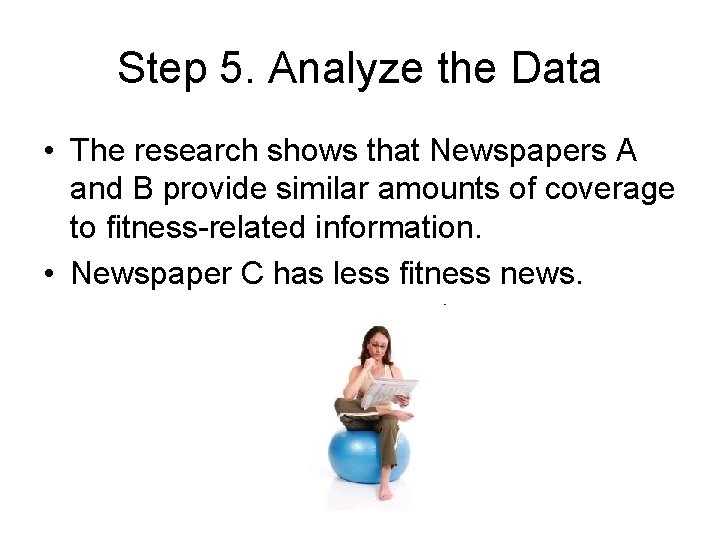 Step 5. Analyze the Data

• The research shows that Newspapers A and B provide similar amounts of coverage to fitness-related information.
• Newspaper C has less fitness news.